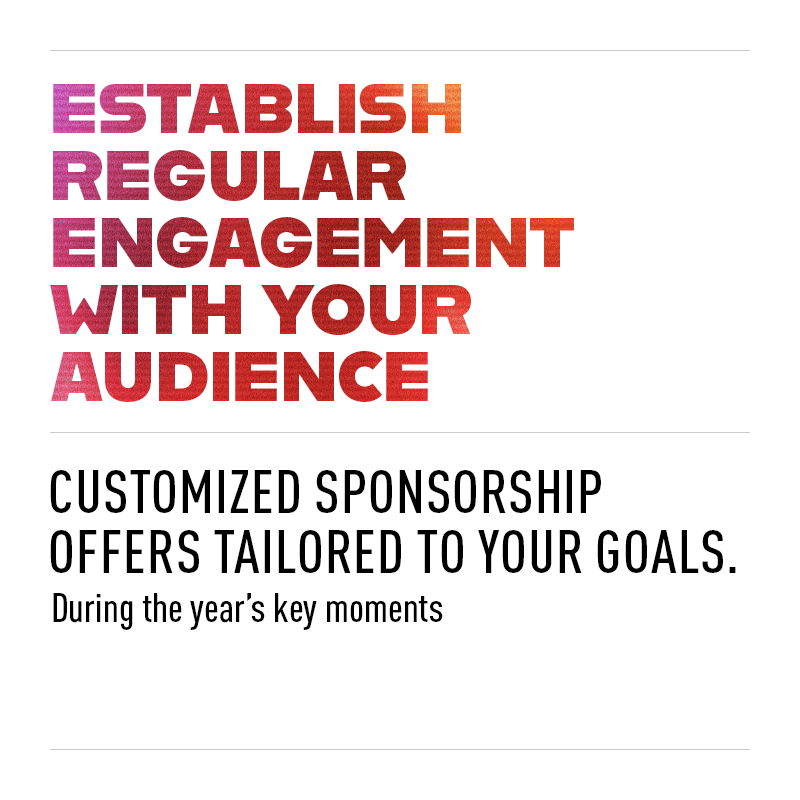 ESTABLISH
REGULAR
ENGAGEMENT
WITH YOUR
AUDIENCE

CUSTOMIZED SPONSORSHIP OFFERS TAILORED TO YOUR GOALS.

During the year's key moments